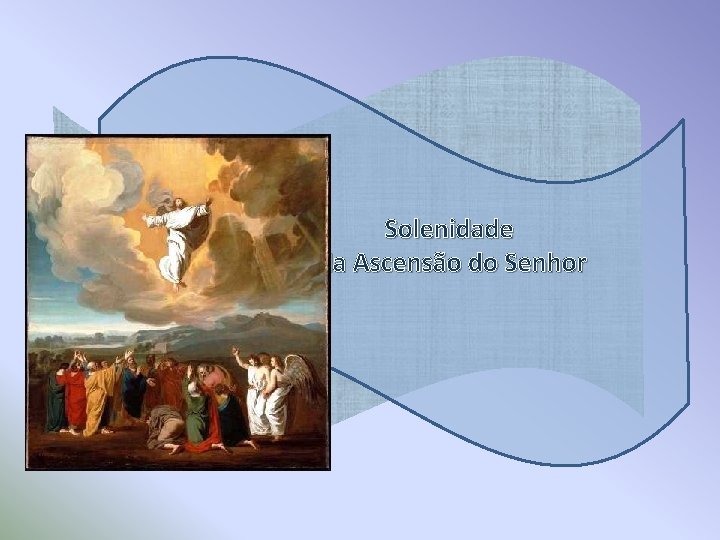 Solenidade
a Ascensão do Senhor